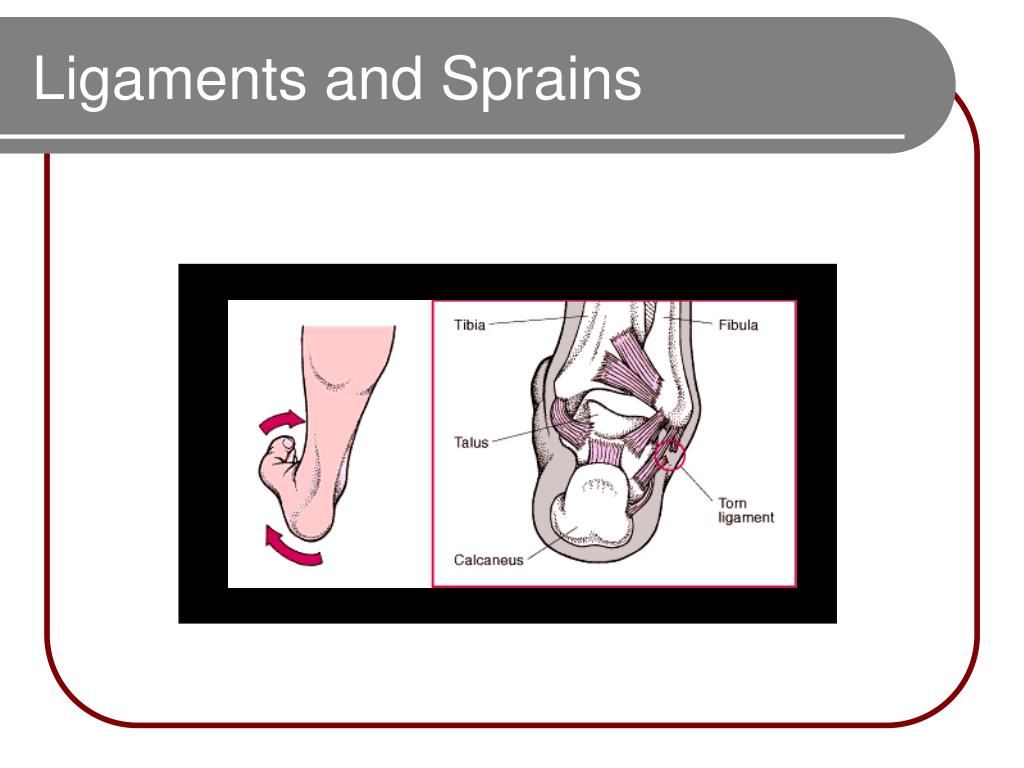 Ligaments and Sprains

Tibia
Fibula
Talus
Torn ligament
Calcaneus